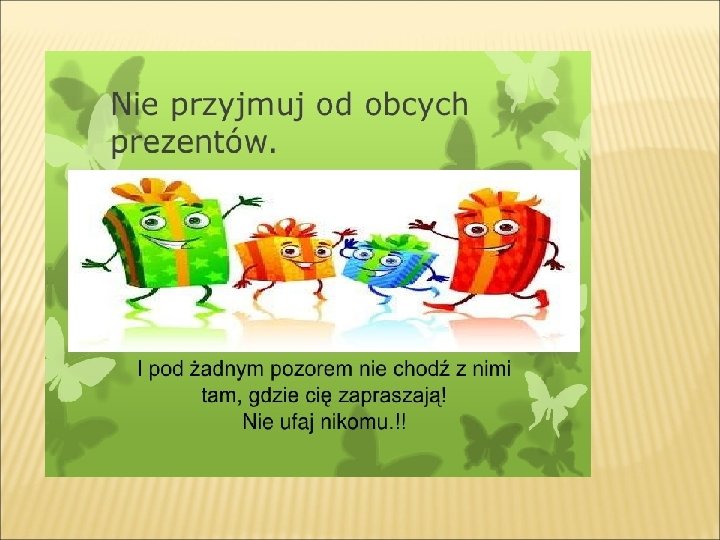 Nie przyjmuj od obcych prezentów.

I pod żadnym pozorem nie chodź z nimi tam, gdzie cię zapraszają!
Nie ufaj nikomu.!!